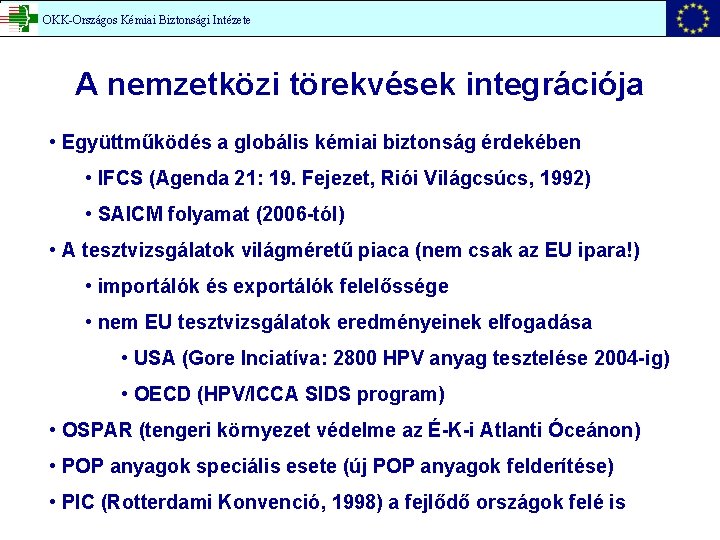 OKK-Országos Kémiai Biztonsági Intézete

A nemzetközi törekvések integrációja

• Együttműködés a globális kémiai biztonság érdekében

• IFCS (Agenda 21: 19. Fejezet, Riói Világcsúcs, 1992)

• SAICM folyamat (2006-tól)

• A tesztvizsgálatok világméretű piaca (nem csak az EU ipara!)

• importálók és exportálók felelőssége

• nem EU tesztvizsgálatok eredményeinek elfogadása

• USA (Gore Inciatíva: 2800 HPV anyag tesztelése 2004-ig)

• OECD (HPV/ICCA SIDS program)

• OSPAR (tengeri környezet védelme az É-K-i Atlanti Óceánon)

• POP anyagok speciális esete (új POP anyagok felderítése)

• PIC (Rotterdami Konvenció, 1998) a fejlődő országok felé is